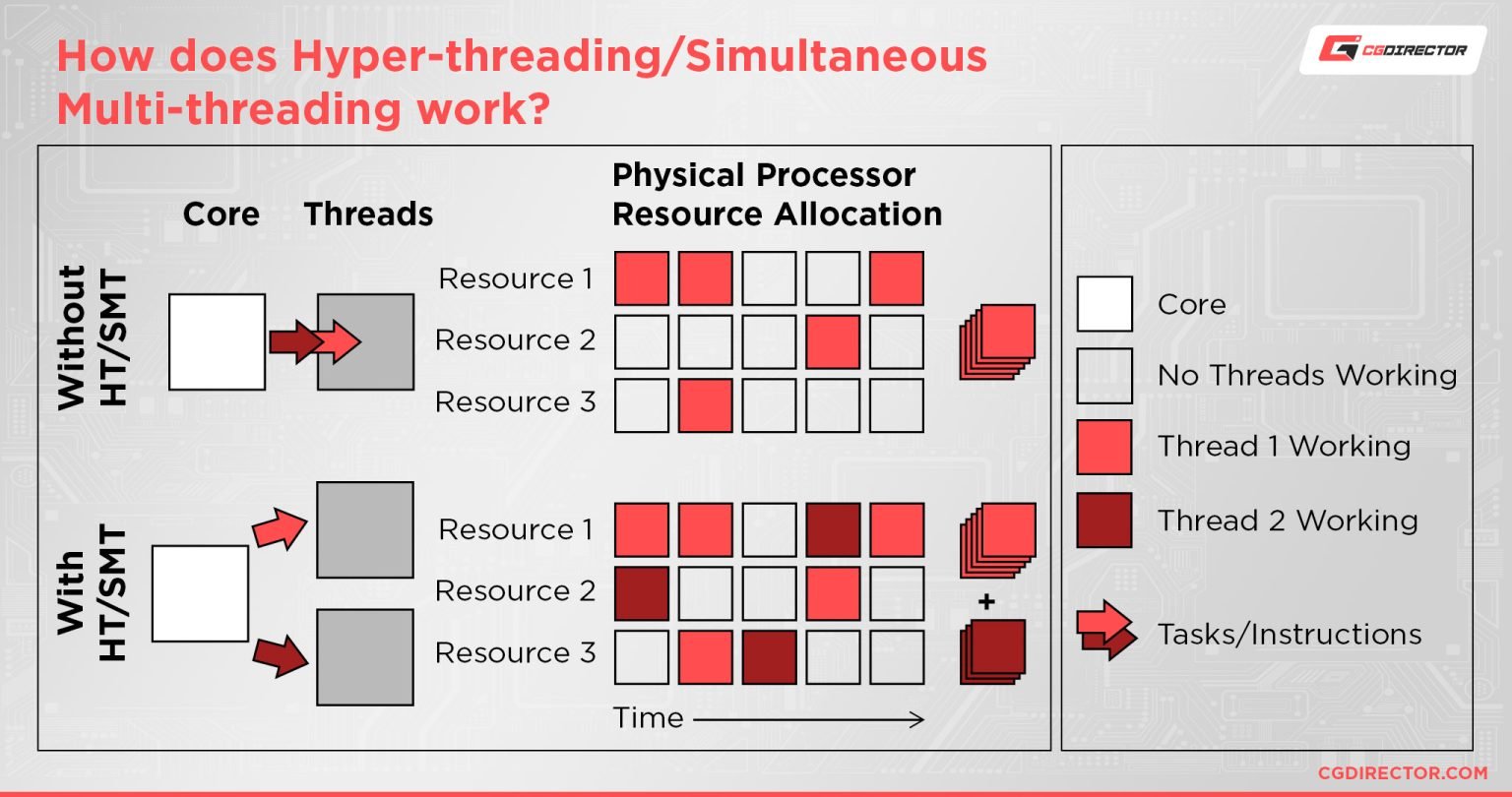 How does Hyper-threading/Simultaneous Multi-threading work?

CGDIRECTOR

Core

Threads

Physical Processor Resource Allocation

Without HT/SMT

Resource 1

Resource 2

Resource 3

With HT/SMT

Resource 1

Resource 2

Resource 3

+

Time

Core

No Threads Working

Thread 1 Working

Thread 2 Working

Tasks/Instructions

CGDIRECTOR.COM